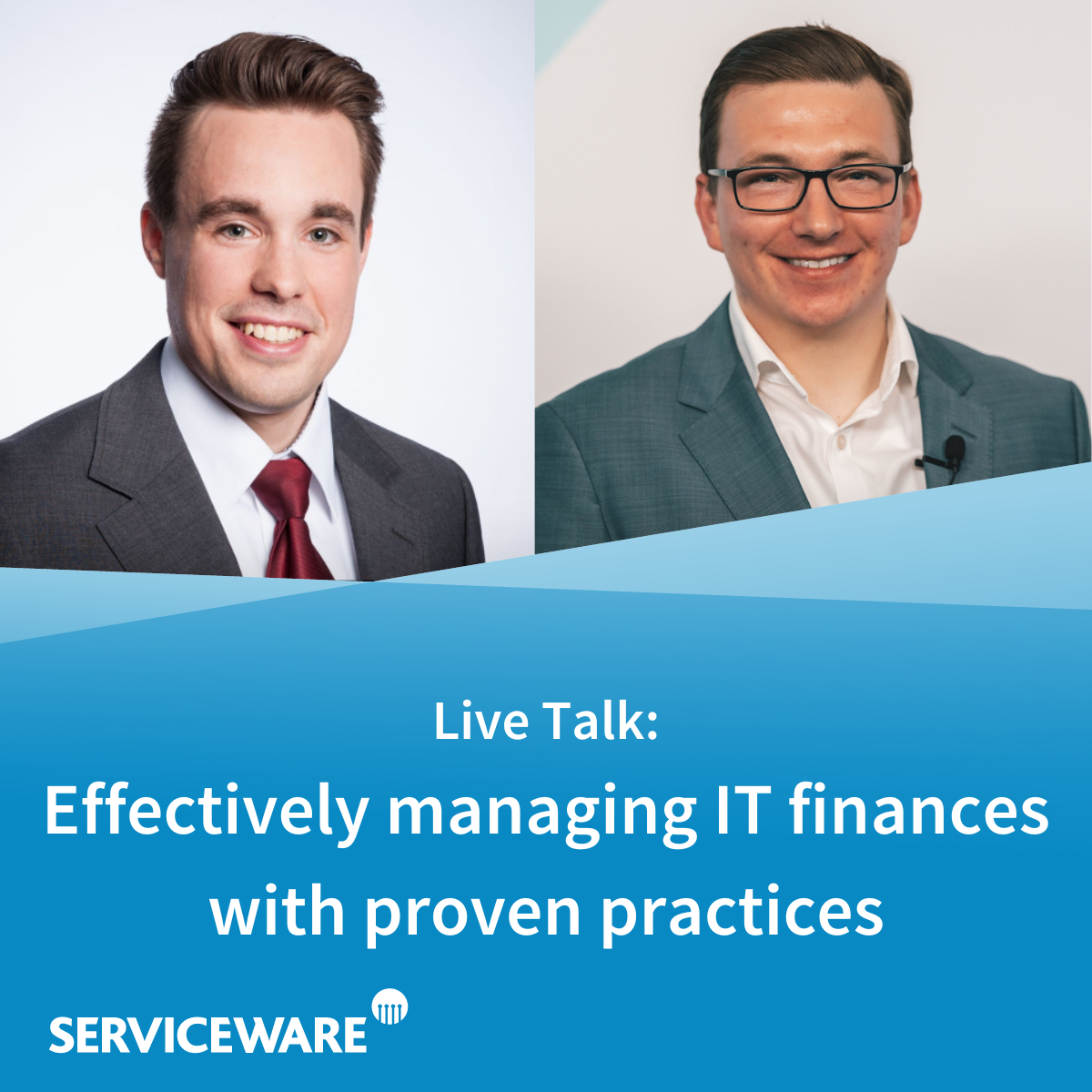 Live Talk:
Effectively managing IT finances with proven practices

SERVICEWARE